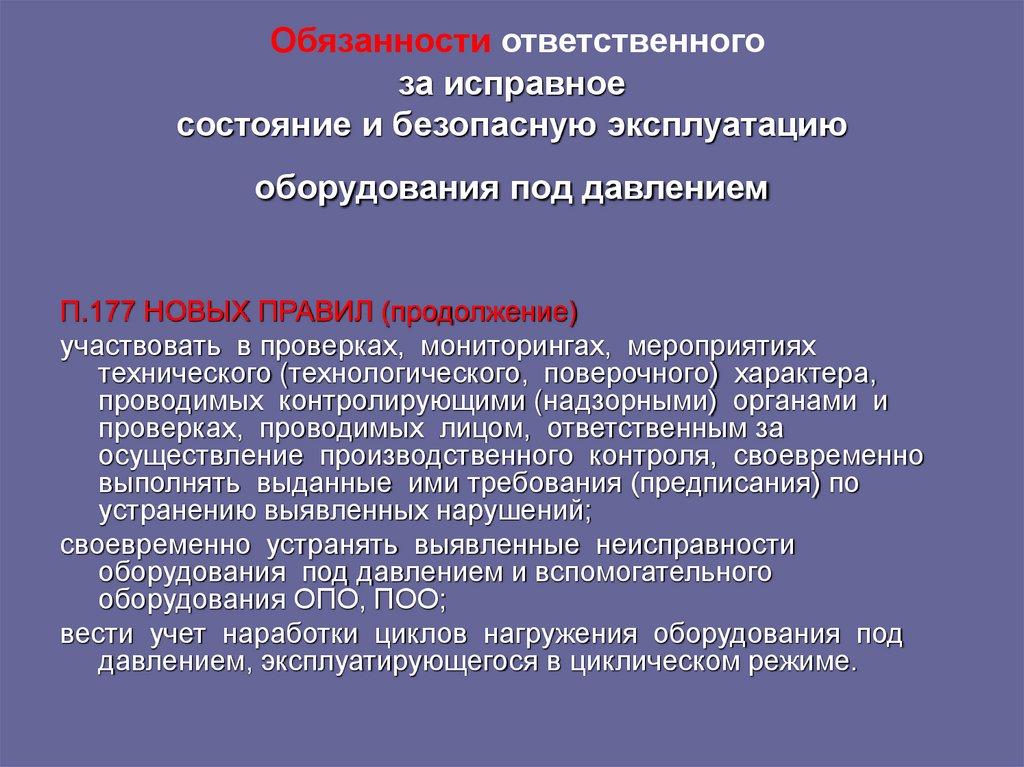 Обязанности ответственного за исправное состояние и безопасную эксплуатацию

оборудования под давлением

П.177 НОВЫХ ПРАВИЛ (продолжение)

участвовать в проверках, мониторингах, мероприятиях технического (технологического, поверочного) характера, проводимых контролирующими (надзорными) органами и проверках, проводимых лицом, ответственным за осуществление производственного контроля, своевременно выполнять выданные ими требования (предписания) по устранению выявленных нарушений;

своевременно устранять выявленные неисправности оборудования под давлением и вспомогательного оборудования ОПО, ПОО;

вести учет наработки циклов нагружения оборудования под давлением, эксплуатирующегося в циклическом режиме.